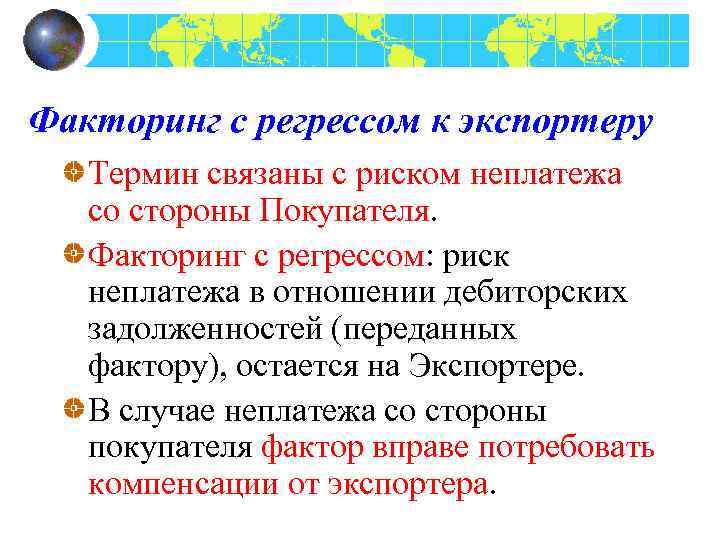 Факторинг с регрессом к экспортеру

Термин связаны с риском неплатежа со стороны Покупателя.

Факторинг с регрессом: риск неплатежа в отношении дебиторских задолженностей (переданных фактору), остается на Экспортере.

В случае неплатежа со стороны покупателя фактор вправе потребовать компенсации от экспортера.